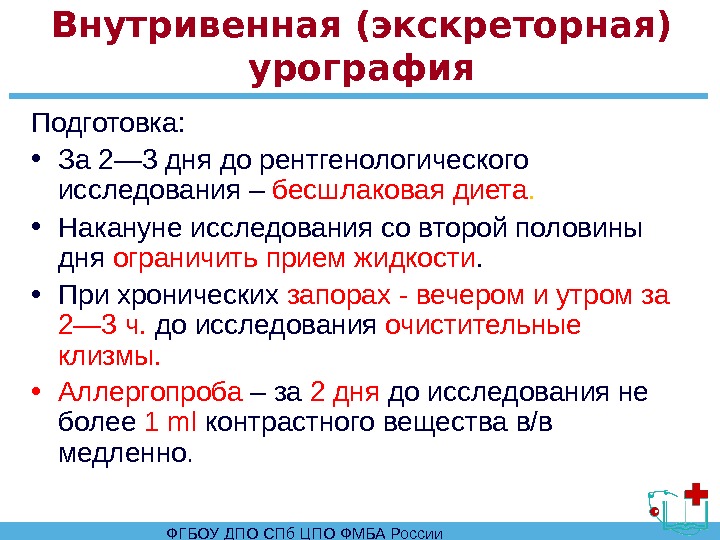 Внутривенная (экскреторная) урография

Подготовка:

• За 2—3 дня до рентгенологического исследования – бесшлаковая диета.

• Накануне исследования со второй половины дня ограничить прием жидкости.

• При хронических запорах - вечером и утром за 2—3 ч. до исследования очистительные клизмы.

• Аллергопроба – за 2 дня до исследования не более 1 ml контрастного вещества в/в медленно.

ФГБОУ ДПО СПб ЦПО ФМБА России